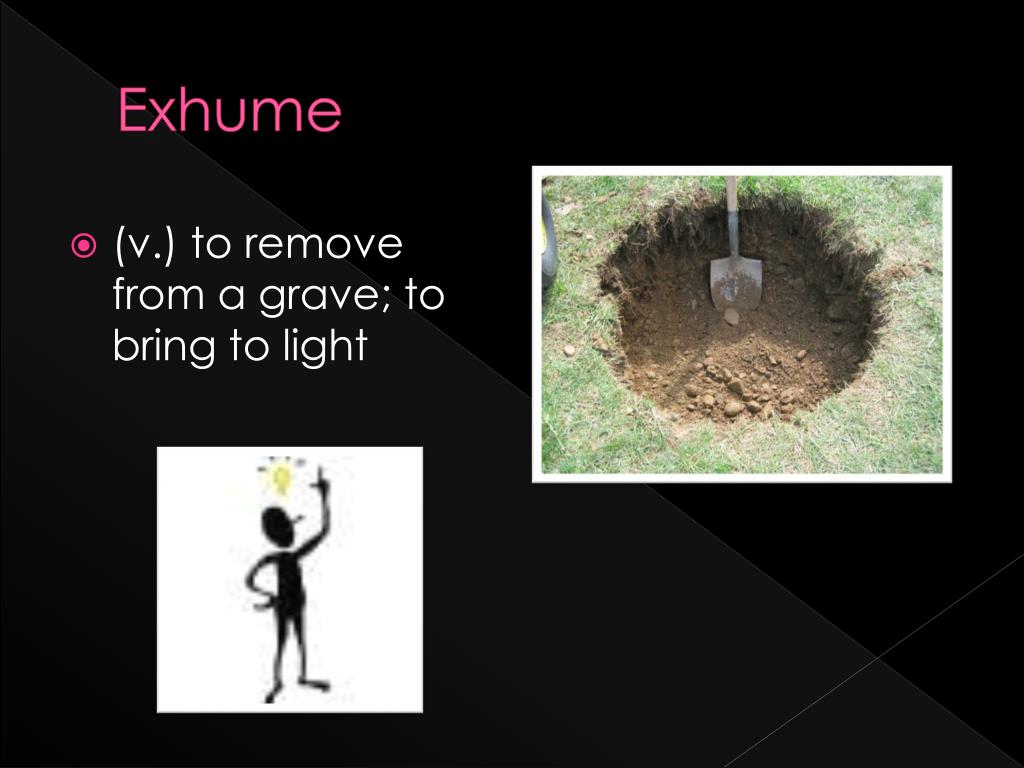 Exhume

(v.) to remove from a grave; to bring to light